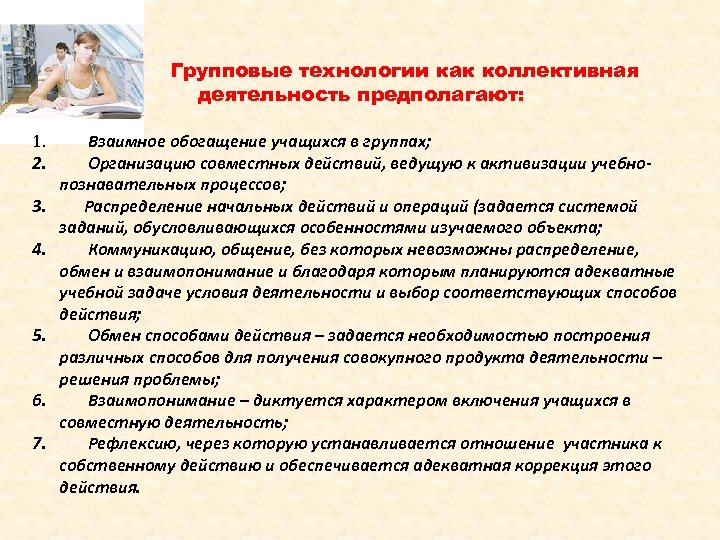 Групповые технологии как коллективная деятельность предполагают:

1. Взаимное обогащение учащихся в группах;

2. Организацию совместных действий, ведущую к активизации учебно-познавательных процессов;

3. Распределение начальных действий и операций (задается системой заданий, обусловливающихся особенностями изучаемого объекта;

4. Коммуникацию, общение, без которых невозможны распределение, обмен и взаимопонимание и благодаря которым планируются адекватные учебной задаче условия деятельности и выбор соответствующих способов действия;

5. Обмен способами действия – задается необходимостью построения различных способов для получения совокупного продукта деятельности – решения проблемы;

6. Взаимопонимание – диктуется характером включения учащихся в совместную деятельность;

7. Рефлексию, через которую устанавливается отношение участника к собственному действию и обеспечивается адекватная коррекция этого действия.